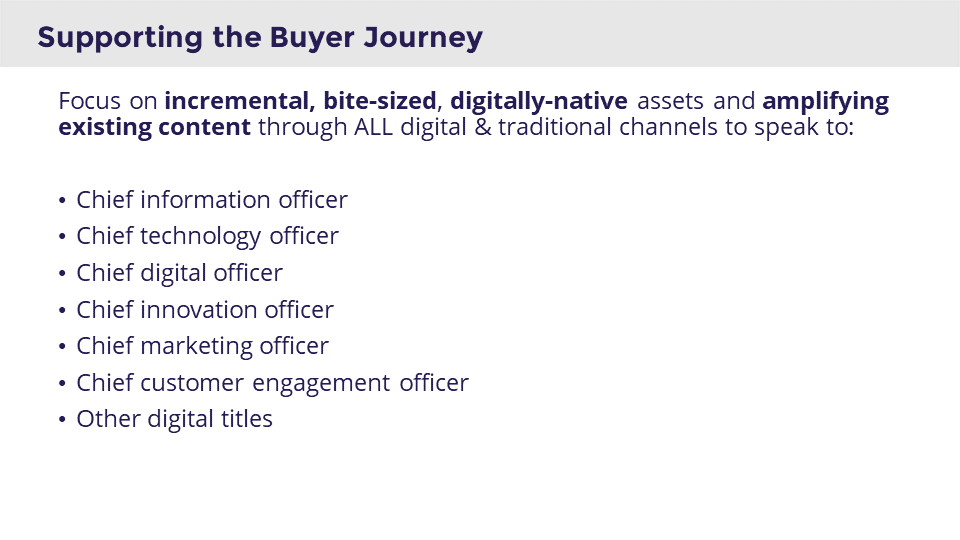 Supporting the Buyer Journey

Focus on incremental, bite-sized, digitally-native assets and amplifying existing content through ALL digital & traditional channels to speak to:

• Chief information officer
• Chief technology officer
• Chief digital officer
• Chief innovation officer
• Chief marketing officer
• Chief customer engagement officer
• Other digital titles